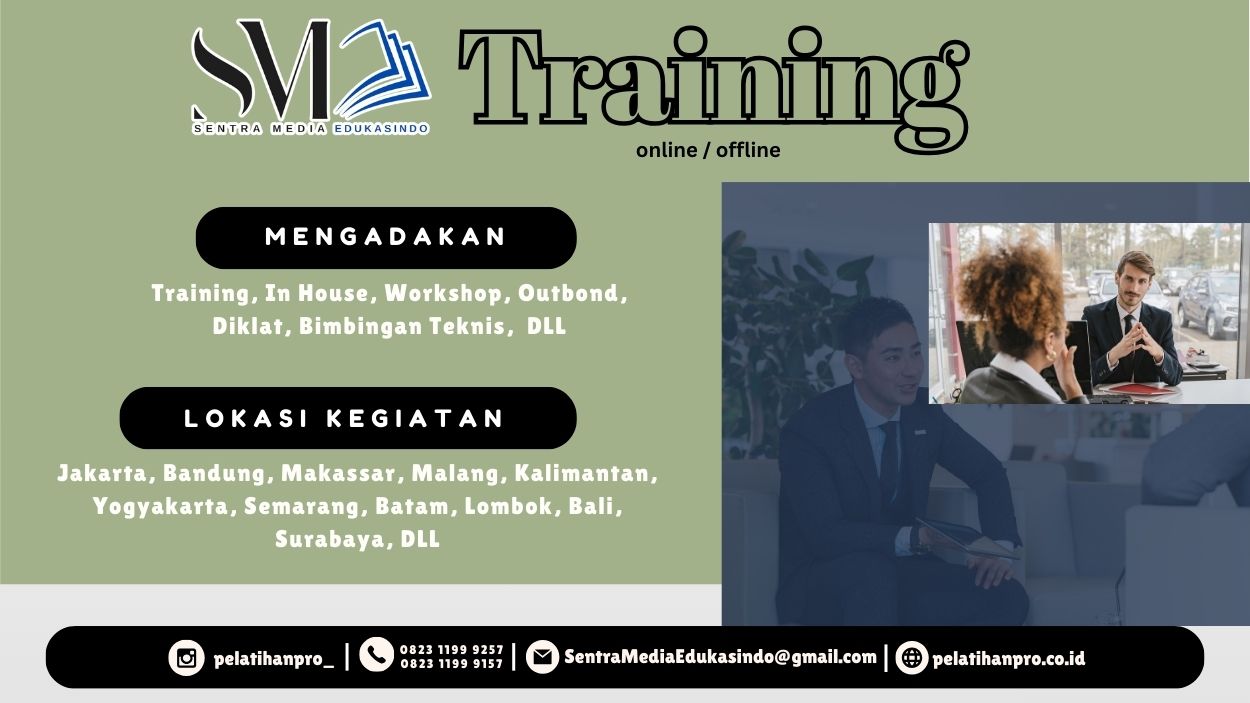 SM
SENTRA MEDIA EDUKASINDO

Training
online / offline

MENGADAKAN

Training, In House, Workshop, Outbond, Diklat, Bimbingan Teknis, DLL

LOKASI KEGIATAN

Jakarta, Bandung, Makassar, Malang, Kalimantan, Yogyakarta, Semarang, Batam, Lombok, Bali, Surabaya, DLL

pelatihanpro_ | 0823 1199 9257 0823 1199 9157 | SentraMediaEdukasindo@gmail.com | pelatihanpro.co.id